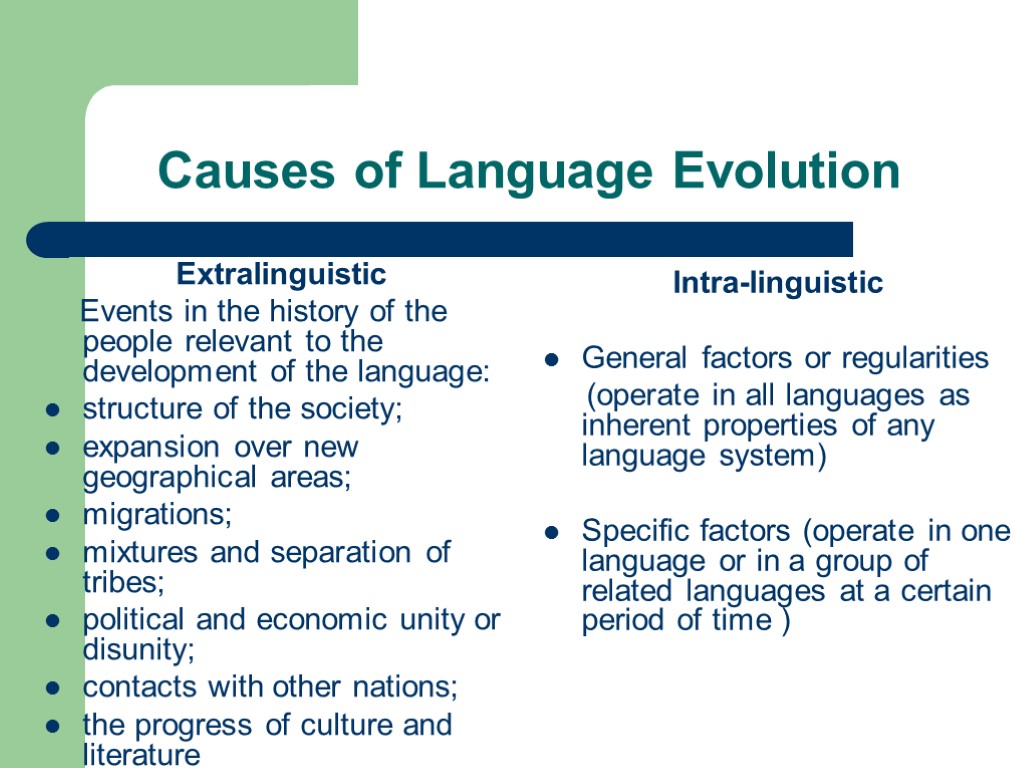 Causes of Language Evolution

Extralinguistic

Events in the history of the people relevant to the development of the language:

- structure of the society;
- expansion over new geographical areas;
- migrations;
- mixtures and separation of tribes;
- political and economic unity or disunity;
- contacts with other nations;
- the progress of culture and literature

Intra-linguistic

- General factors or regularities (operate in all languages as inherent properties of any language system)

- Specific factors (operate in one language or in a group of related languages at a certain period of time )